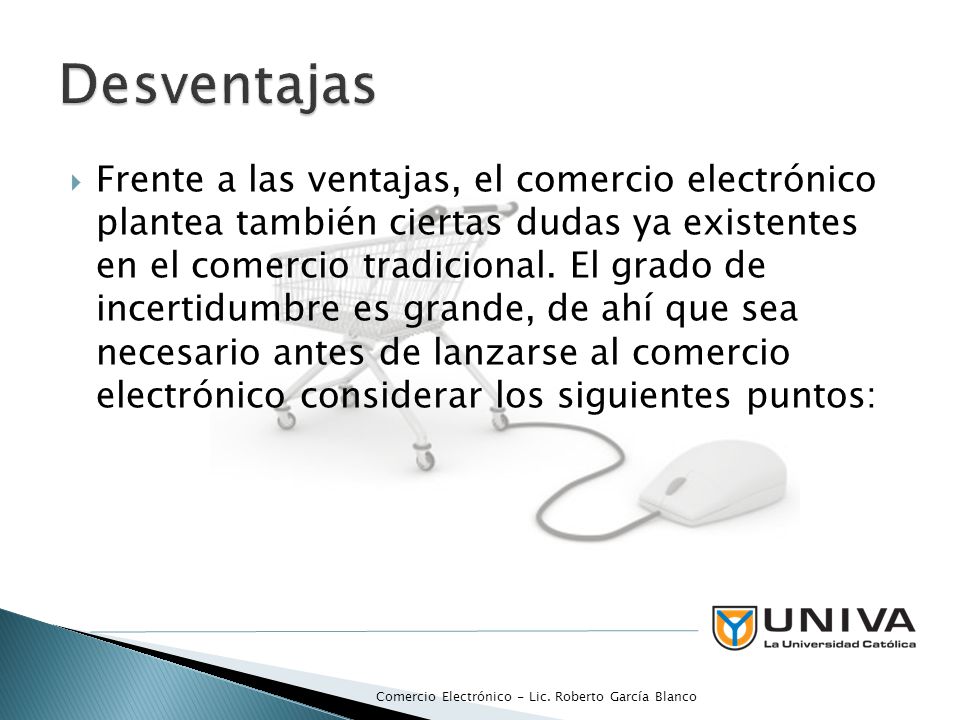 Desventajas

Frente a las ventajas, el comercio electrónico plantea también ciertas dudas ya existentes en el comercio tradicional. El grado de incertidumbre es grande, de ahí que sea necesario antes de lanzarse al comercio electrónico considerar los siguientes puntos:

UNIVA
La Universidad Católica

Comercio Electrónico - Lic. Roberto García Blanco